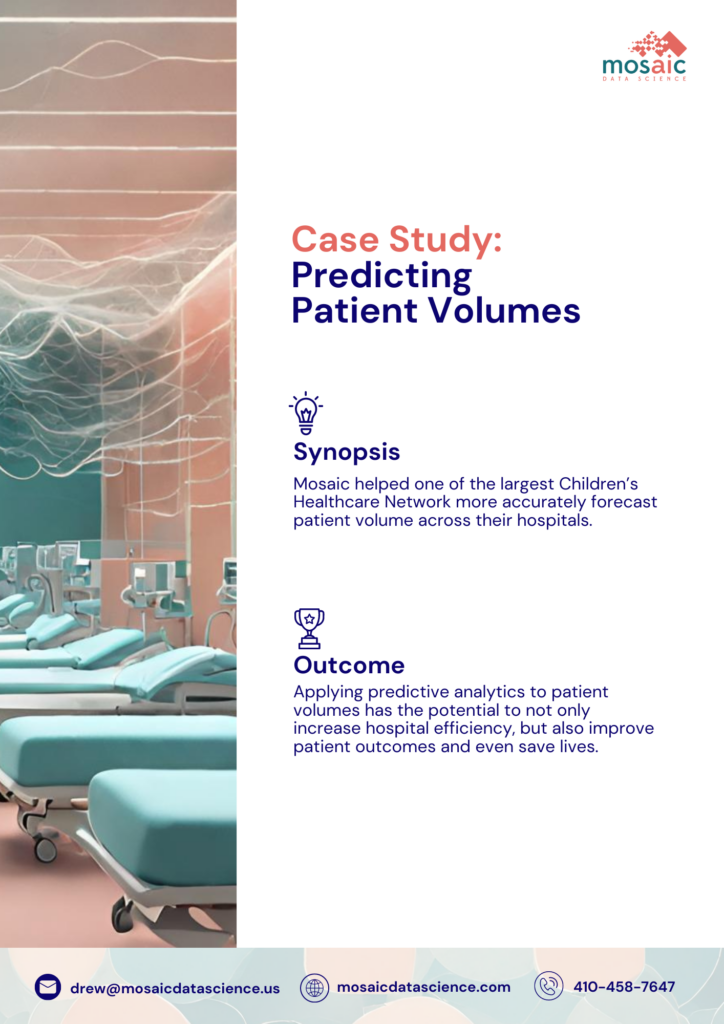 mosaic
DATA SCIENCE

Case Study:
Predicting Patient Volumes

Synopsis

Mosaic helped one of the largest Children's Healthcare Network more accurately forecast patient volume across their hospitals.

Outcome

Applying predictive analytics to patient volumes has the potential to not only increase hospital efficiency, but also improve patient outcomes and even save lives.

drew@mosaicdatascience.us mosaicdatascience.com 410-458-7647